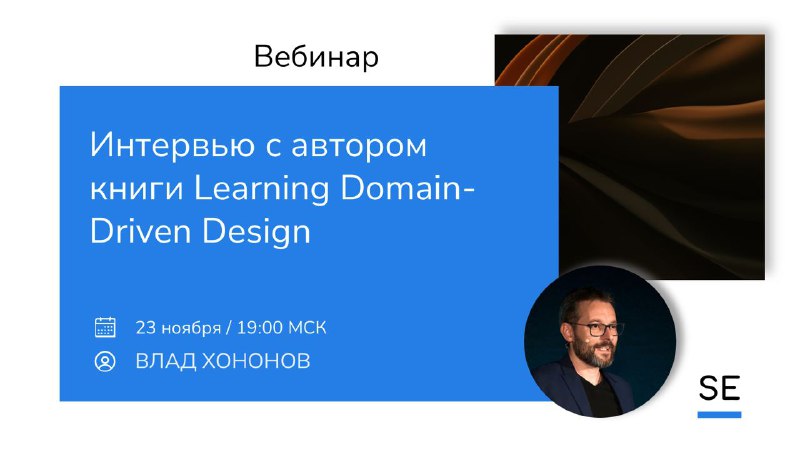 Вебинар

Интервью с автором книги Learning Domain-Driven Design

23 ноября / 19:00 МСК

ВЛАД ХОНОНОВ

SE